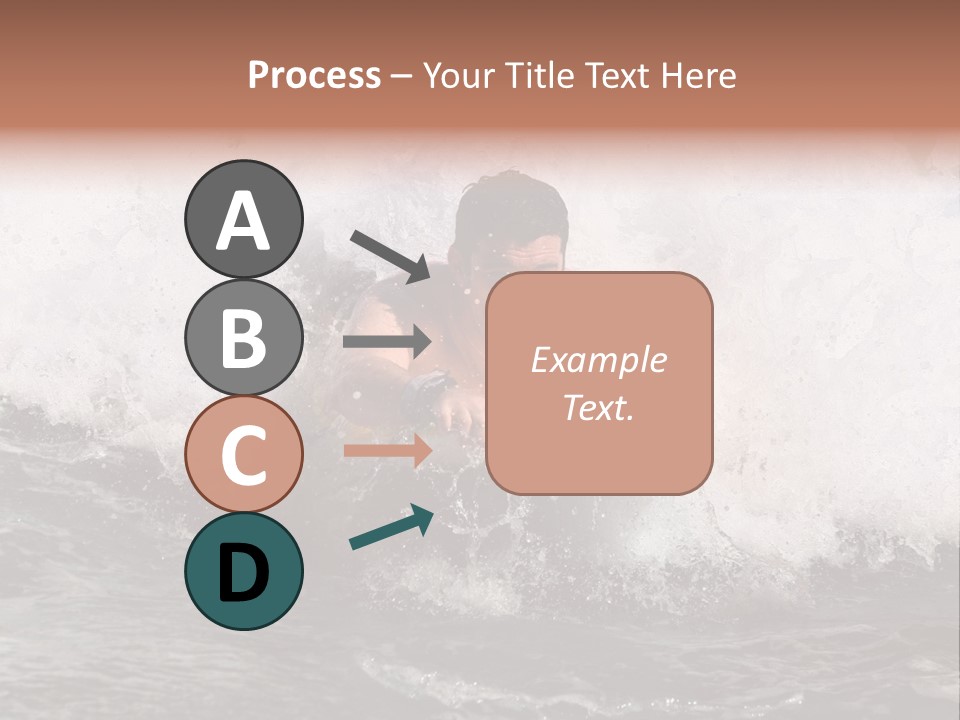 Process – Your Title Text Here

A

B

C

D

Example Text.